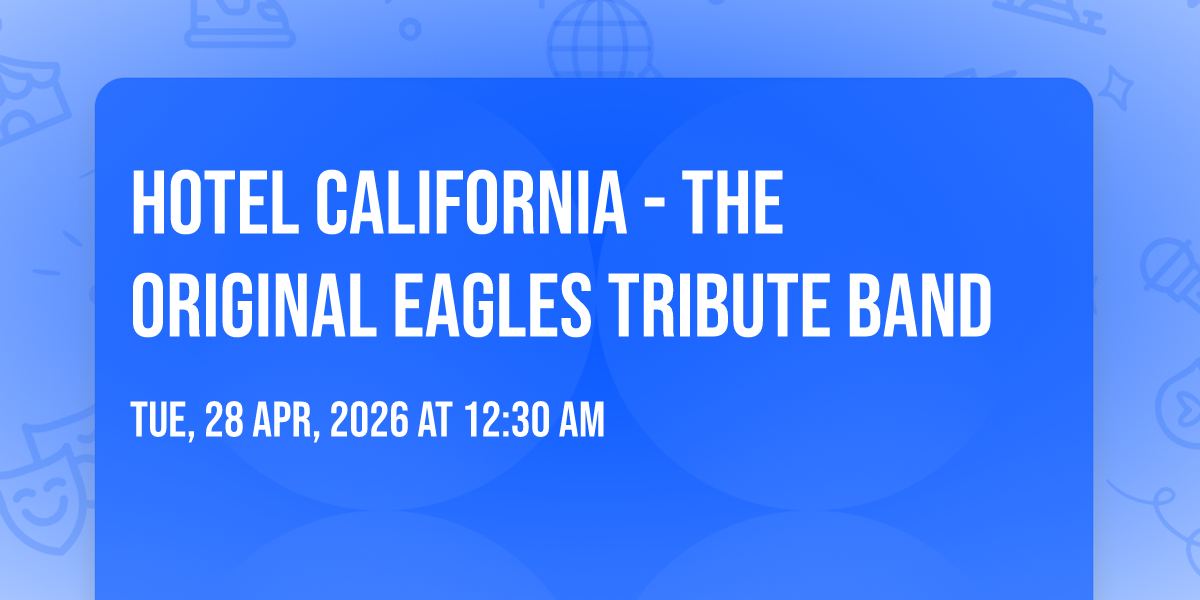 HOTEL CALIFORNIA - THE ORIGINAL EAGLES TRIBUTE BAND

TUE, 28 APR, 2026 AT 12:30 AM